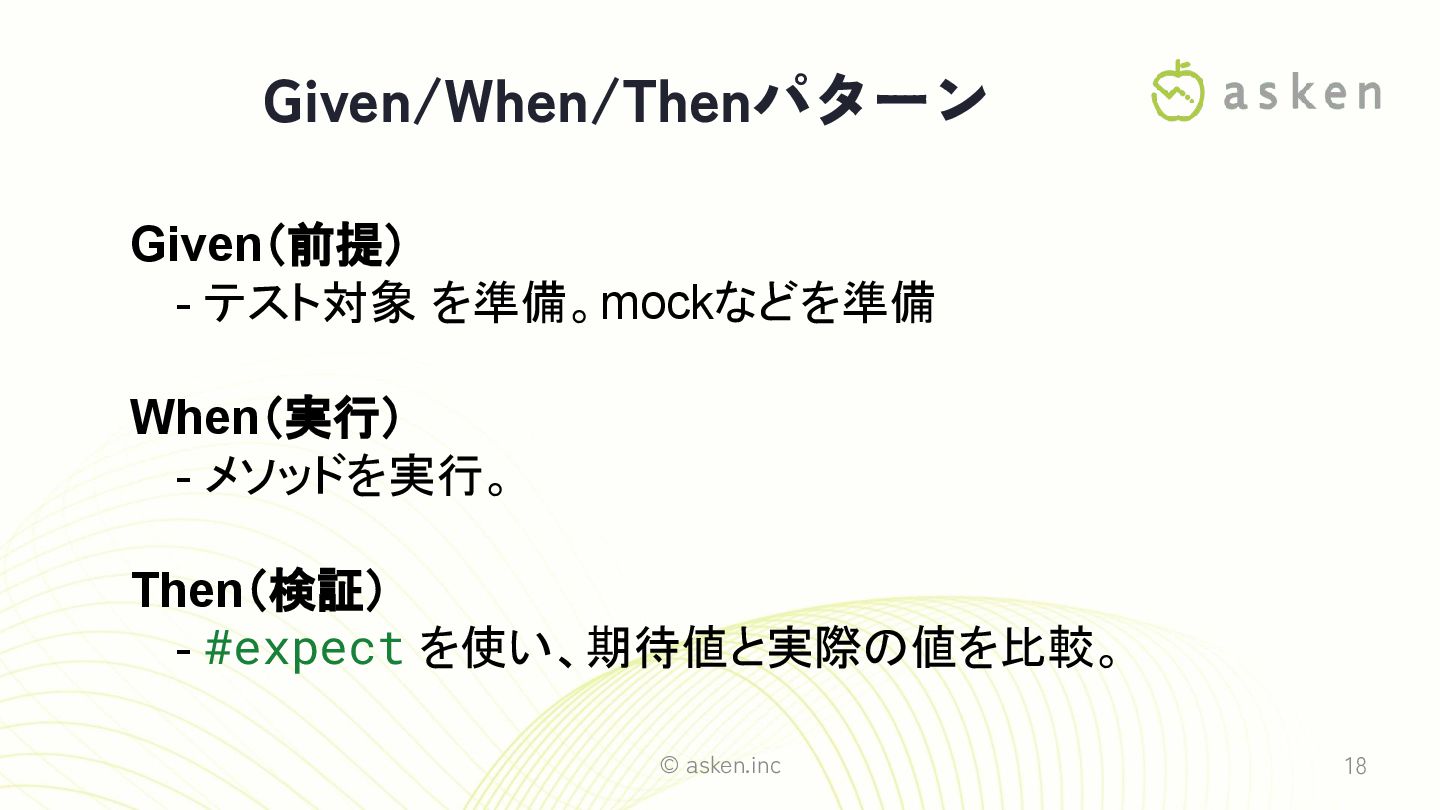 Given/When/Thenパターン

asken

Given（前提）
- テスト対象 を準備。mockなどを準備

When（実行）
- メソッドを実行。

Then（検証）
- #expect を使い、期待値と実際の値を比較。

© asken.inc

18